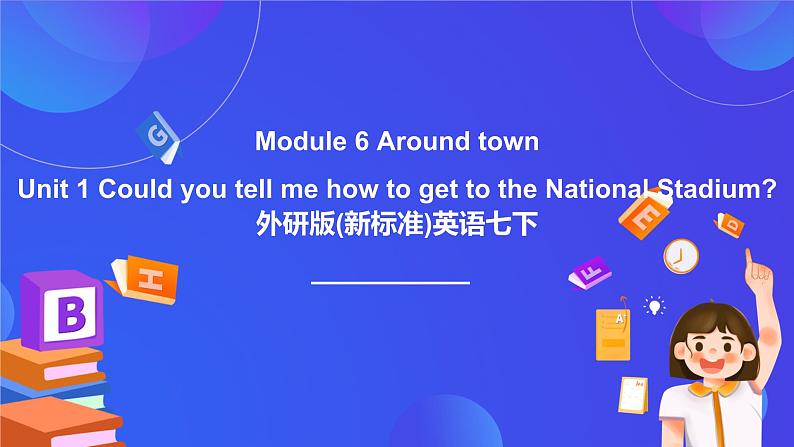 Module 6 Around town

Unit 1 Could you tell me how to get to the National Stadium?

外研版(新标准)英语七下